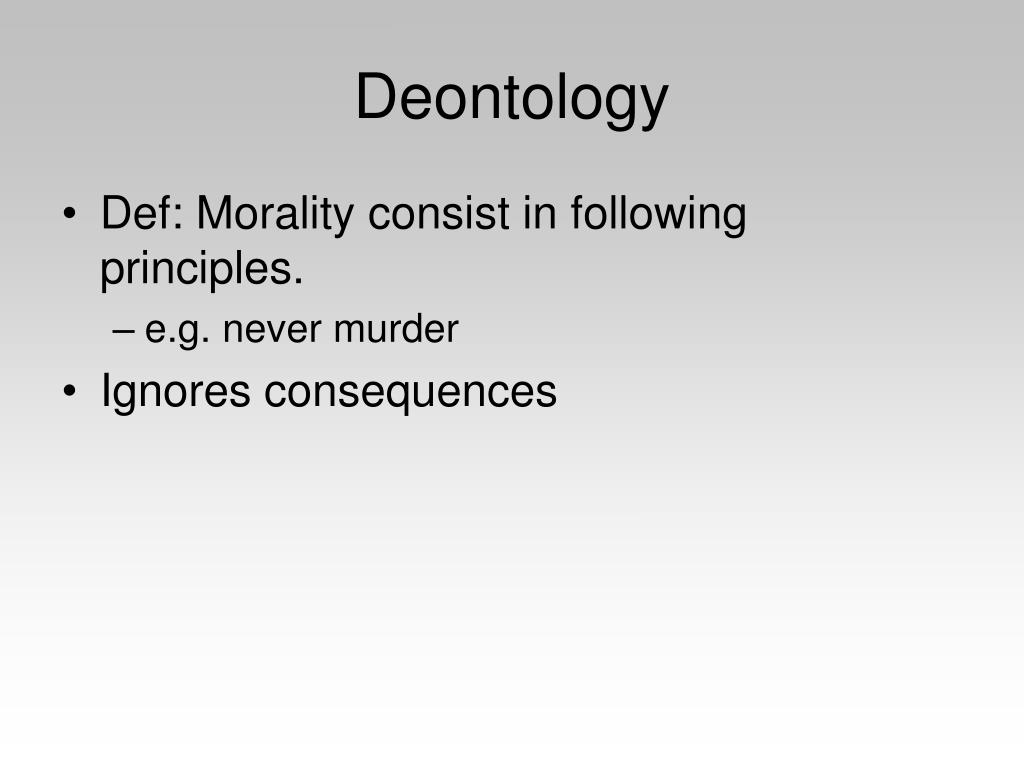 Deontology

• Def: Morality consist in following principles.
  – e.g. never murder
• Ignores consequences